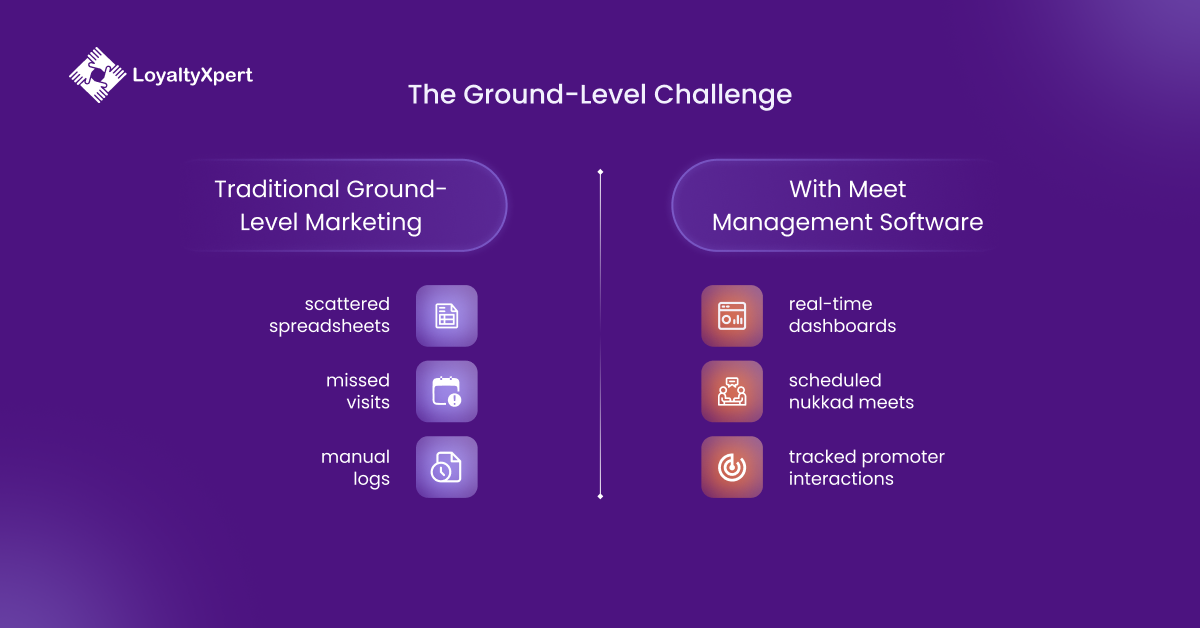 LoyaltyXpert

The Ground-Level Challenge

Traditional Ground-Level Marketing

scattered spreadsheets

missed visits

manual logs

With Meet Management Software

real-time dashboards

scheduled nukkad meets

tracked promoter interactions